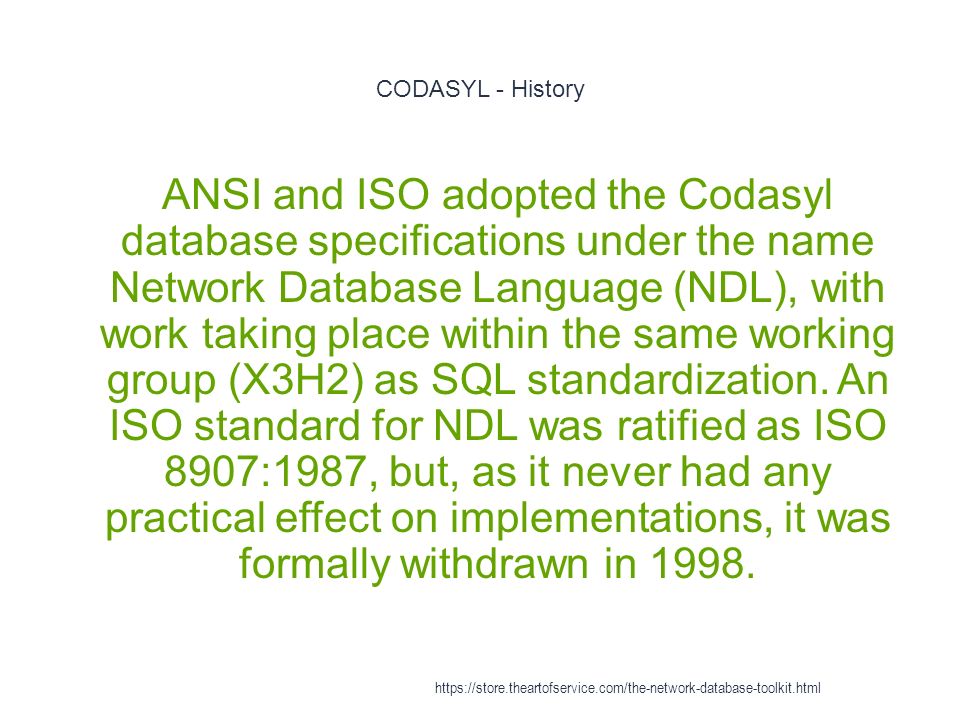 CODASYL - History

ANSI and ISO adopted the Codasyl database specifications under the name Network Database Language (NDL), with work taking place within the same working group (X3H2) as SQL standardization. An ISO standard for NDL was ratified as ISO 8907:1987, but, as it never had any practical effect on implementations, it was formally withdrawn in 1998.

https://store.theartofservice.com/the-network-database-toolkit.html